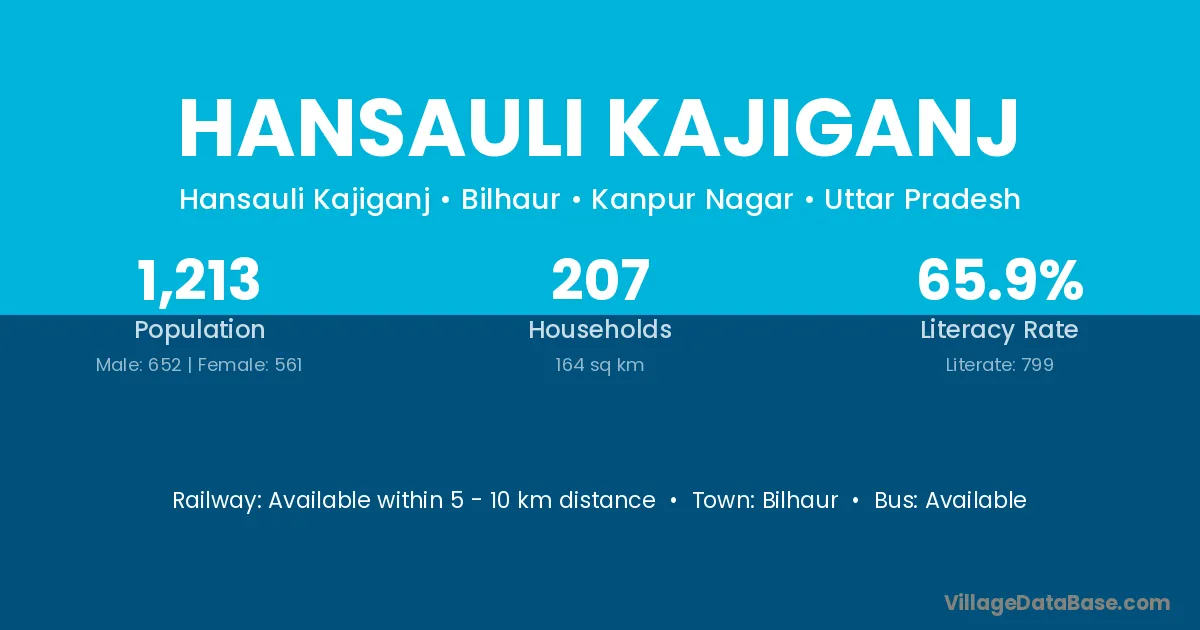 HANSAULI KAJIGANJ

Hansauli Kajiganj • Bilhaur • Kanpur Nagar • Uttar Pradesh

1,213
Population
Male: 652 | Female: 561

207
Households
164 sq km

65.9%
Literacy Rate
Literate: 799

Railway: Available within 5 - 10 km distance • Town: Bilhaur • Bus: Available

VillageDataBase.com